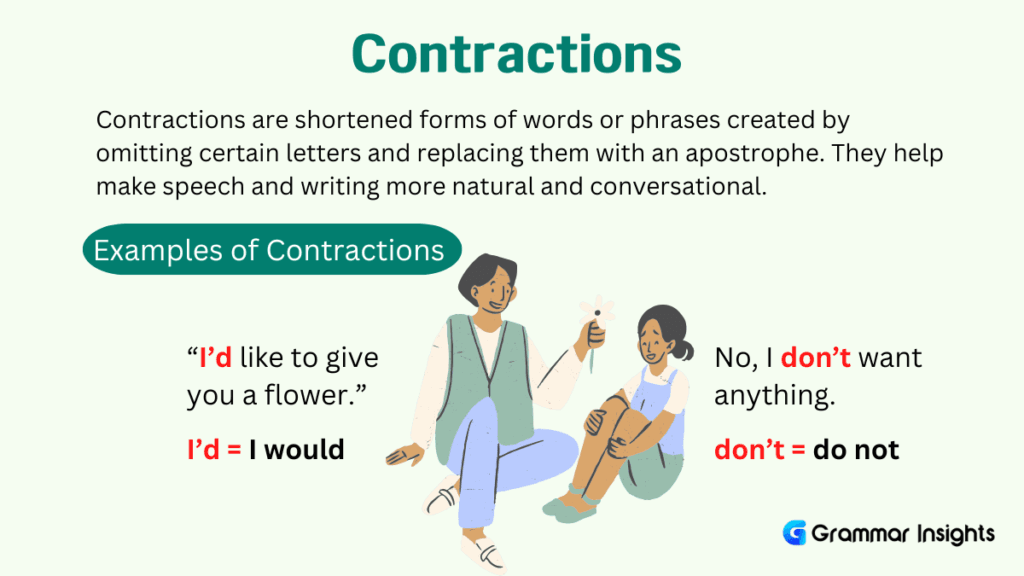 Contractions

Contractions are shortened forms of words or phrases created by omitting certain letters and replacing them with an apostrophe. They help make speech and writing more natural and conversational.

Examples of Contractions

“I’d like to give you a flower.”

I’d = I would

No, I don’t want anything.

don’t = do not

Grammar Insights